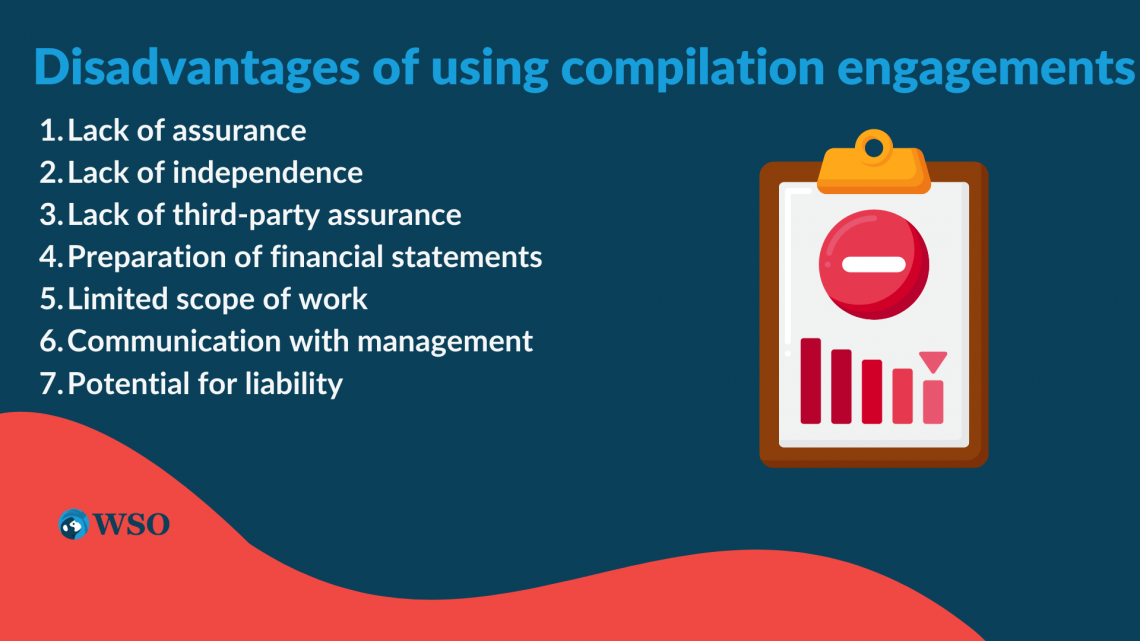 Disadvantages of using compilation engagements

1. Lack of assurance
2. Lack of independence
3. Lack of third-party assurance
4. Preparation of financial statements
5. Limited scope of work
6. Communication with management
7. Potential for liability

WSO